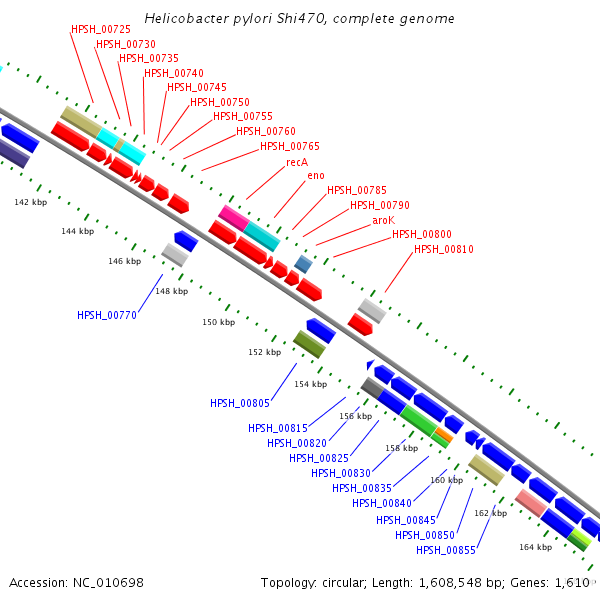 Helicobacter pylori Shi470, complete genome

HPSH_00725
HPSH_00730
HPSH_00735
HPSH_00740
HPSH_00745
HPSH_00750
HPSH_00755
HPSH_00760
HPSH_00765
recA
eno
HPSH_00785
HPSH_00790
aroK
HPSH_00800
HPSH_00810

142 kbp
144 kbp
146 kbp
148 kbp
150 kbp
152 kbp
154 kbp
156 kbp
158 kbp
160 kbp
162 kbp
164 kbp

HPSH_00770
HPSH_00805
HPSH_00815
HPSH_00820
HPSH_00825
HPSH_00830
HPSH_00835
HPSH_00840
HPSH_00845
HPSH_00850
HPSH_00855

Accession: NC_010698
Topology: circular; Length: 1,608,548 bp; Genes: 1,610